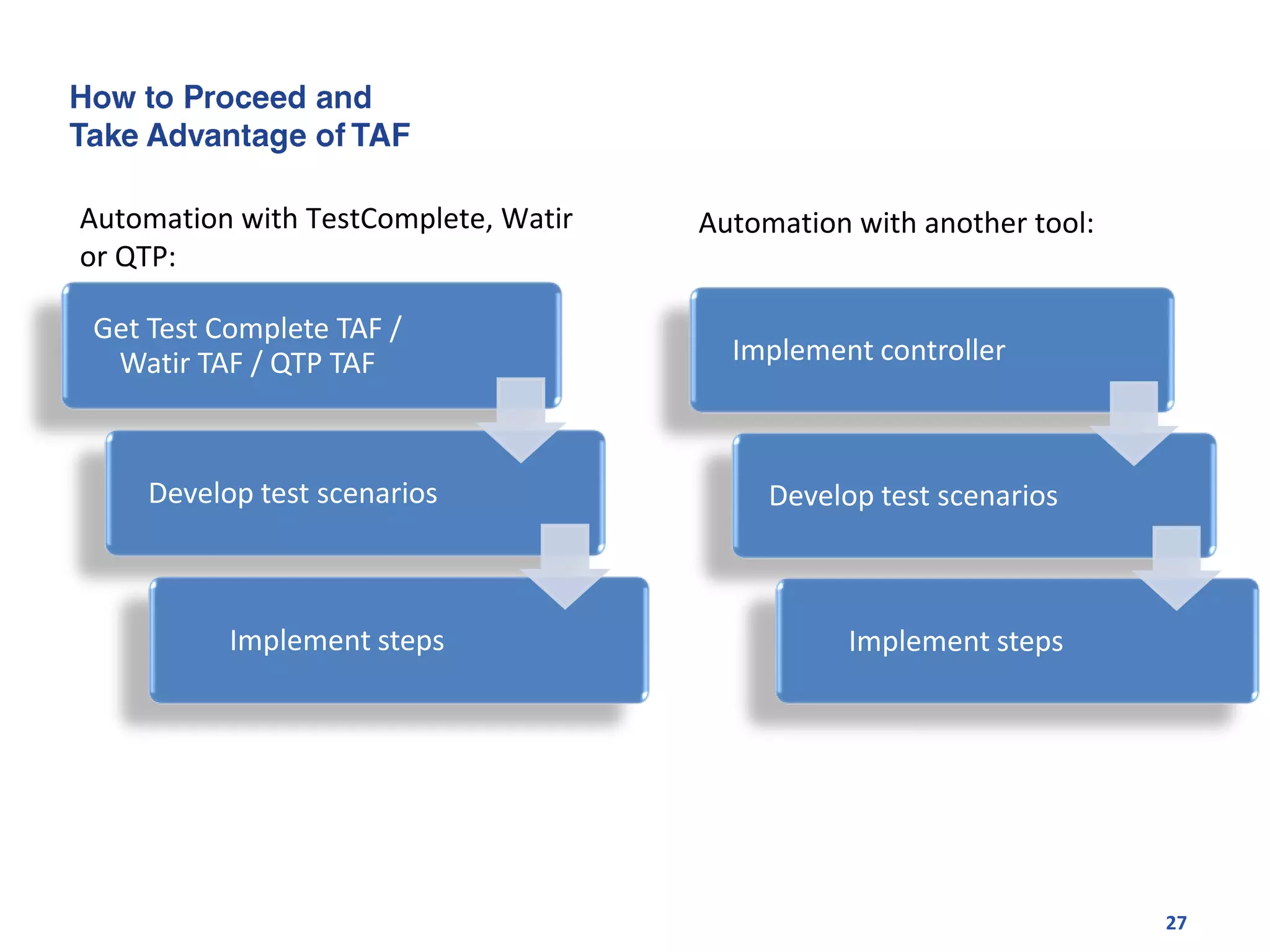 How to Proceed and
Take Advantage of TAF

Automation with TestComplete, Watir or QTP:

Get Test Complete TAF / Watir TAF / QTP TAF

Develop test scenarios

Implement steps

Automation with another tool:

Implement controller

Develop test scenarios

Implement steps

27